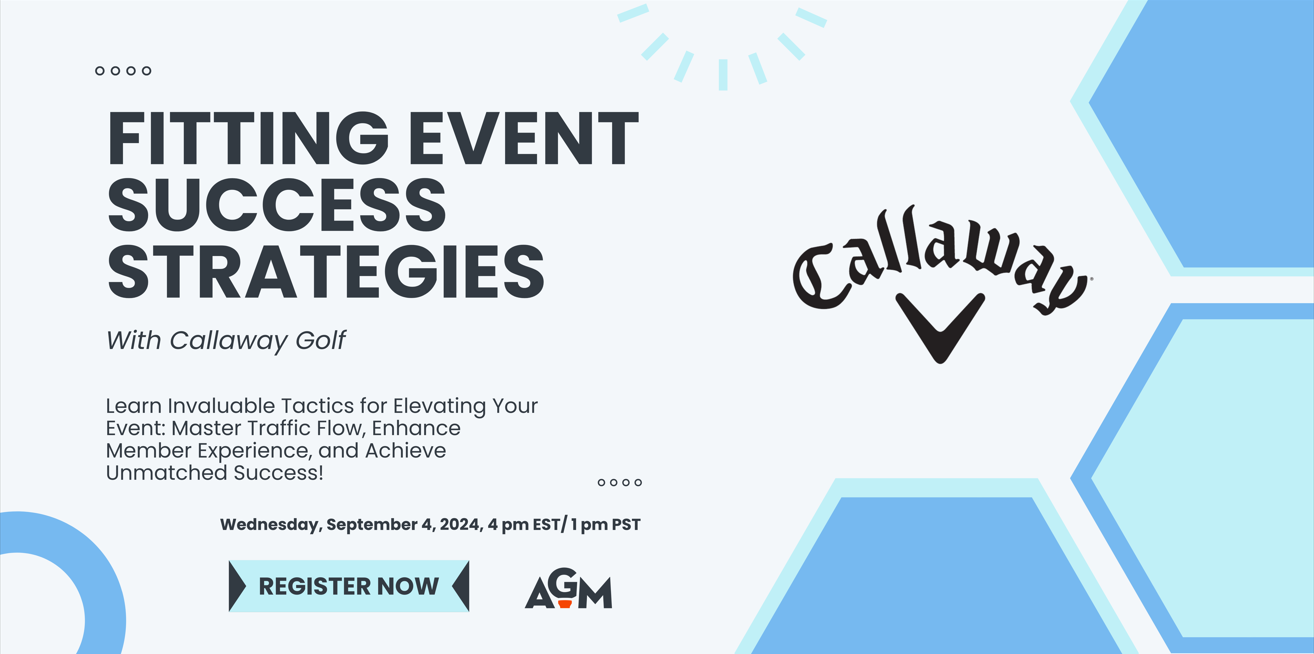 FITTING EVENT SUCCESS STRATEGIES

With Callaway Golf

Learn Invaluable Tactics for Elevating Your Event: Master Traffic Flow, Enhance Member Experience, and Achieve Unmatched Success!

Wednesday, September 4, 2024, 4 pm EST/ 1 pm PST

REGISTER NOW

AGM

Callaway